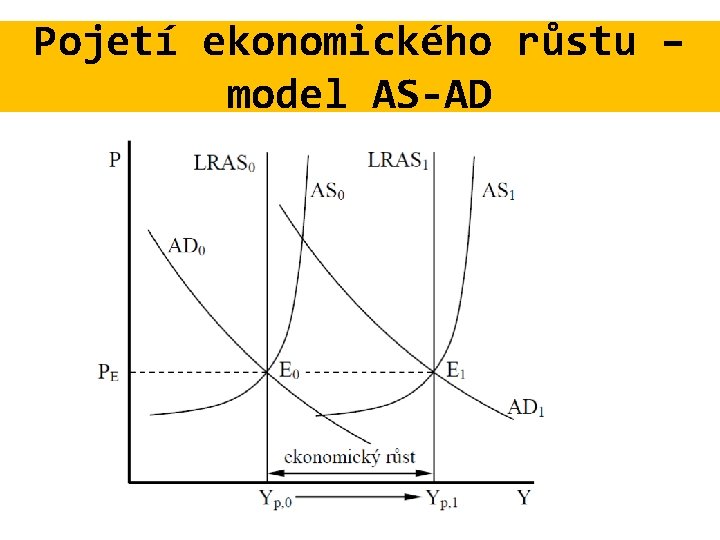 Pojetí ekonomického růstu – model AS-AD

P
$LRAS_0$
$LRAS_1$
$AS_0$
$AS_1$
$AD_0$
$P_E$
$E_0$
$E_1$
$AD_1$
ekonomický růst
$Y_{p,0}$
$Y_{p,1}$
Y